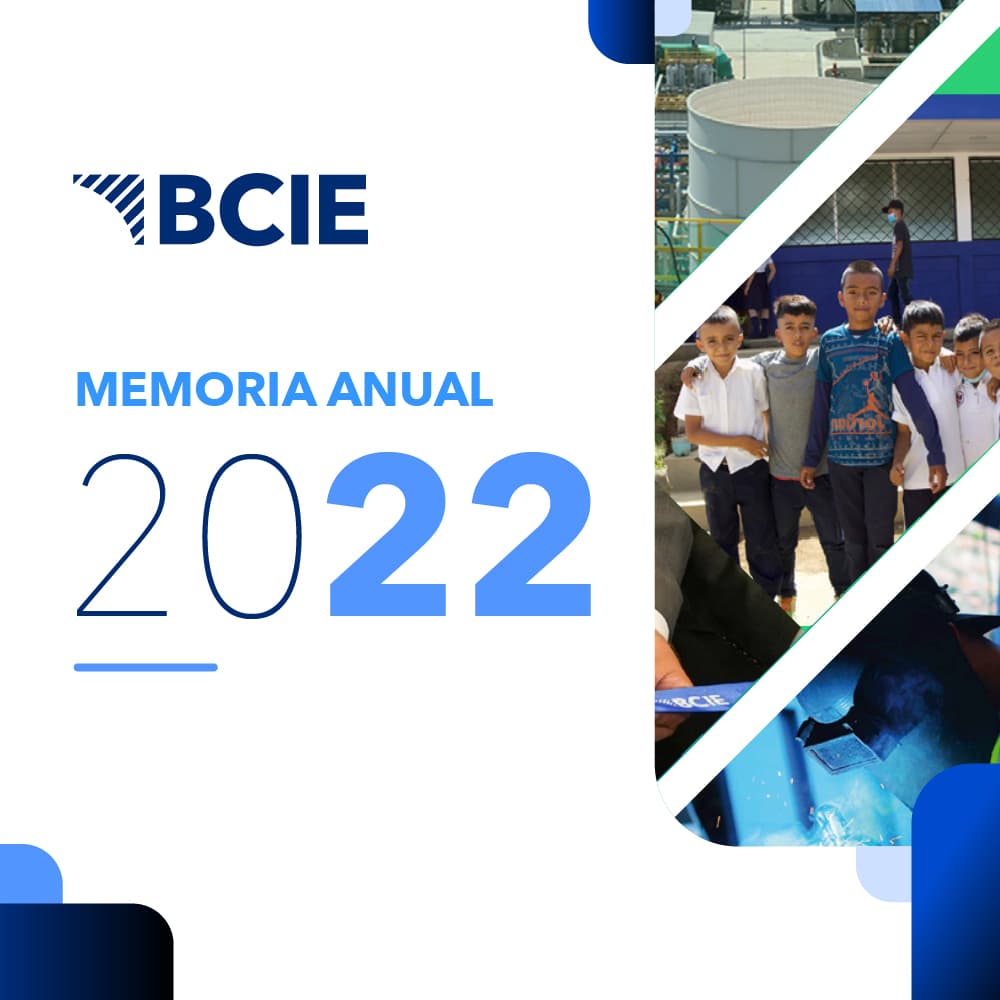 BCIE

MEMORIA ANUAL

2022

BCIE